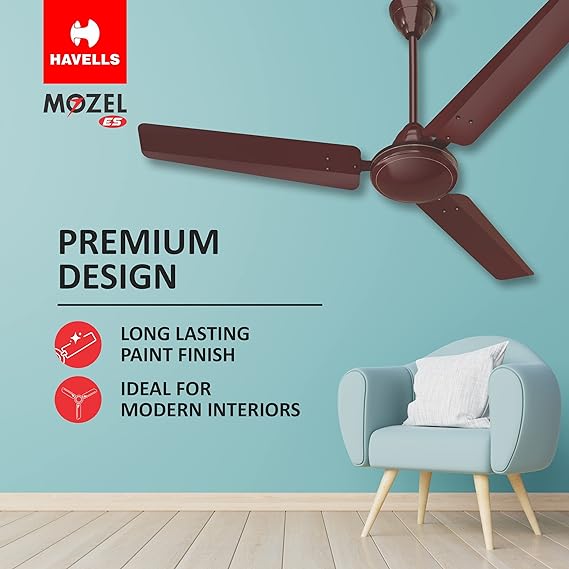 HAVELLS

MOZEL
ES

PREMIUM DESIGN

LONG LASTING PAINT FINISH

IDEAL FOR MODERN INTERIORS